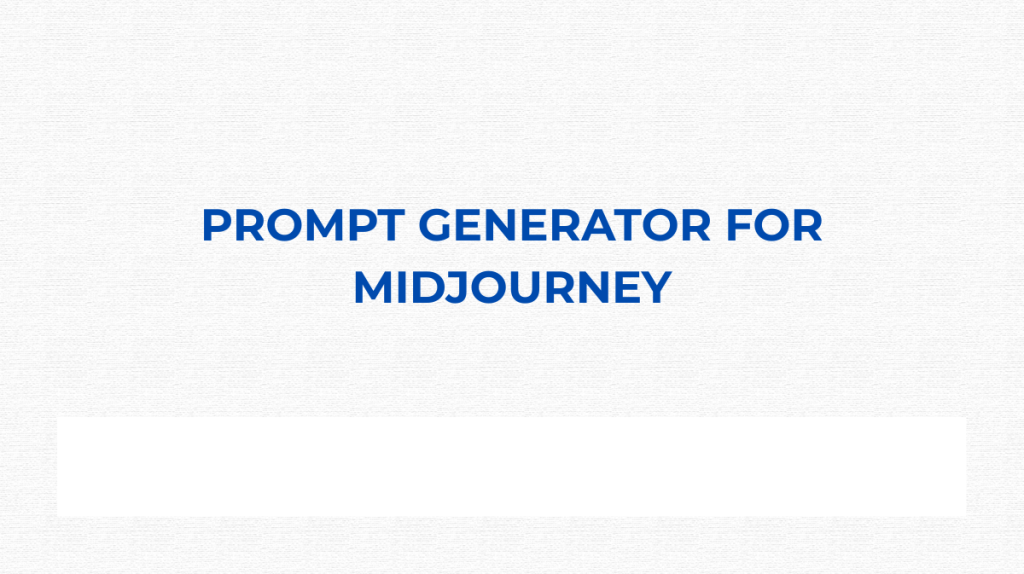 PROMPT GENERATOR FOR MIDJOURNEY